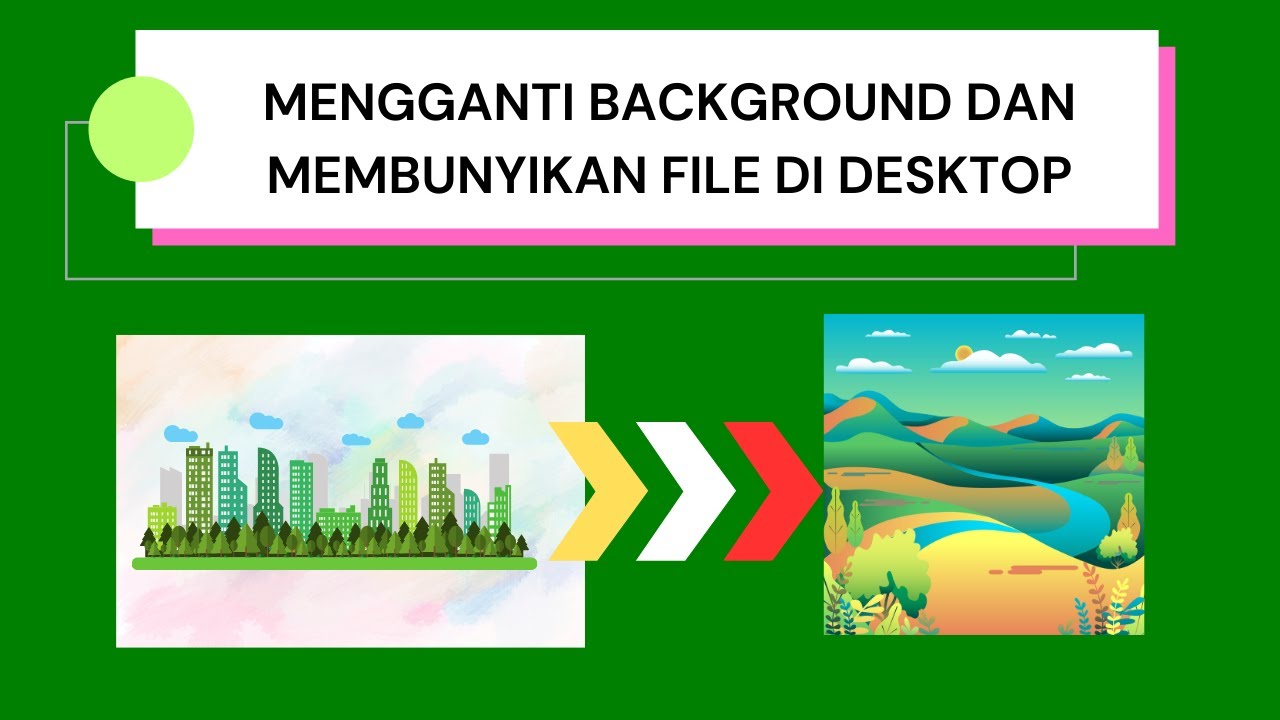 MENGGANTI BACKGROUND DAN MEMBUNYIKAN FILE DI DESKTOP